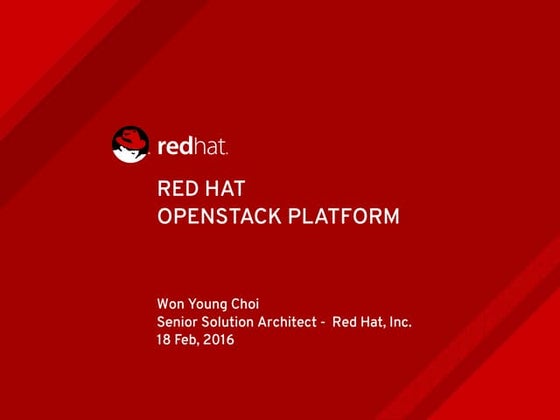 redhat.

RED HAT
OPENSTACK PLATFORM

Won Young Choi
Senior Solution Architect - Red Hat, Inc.
18 Feb, 2016